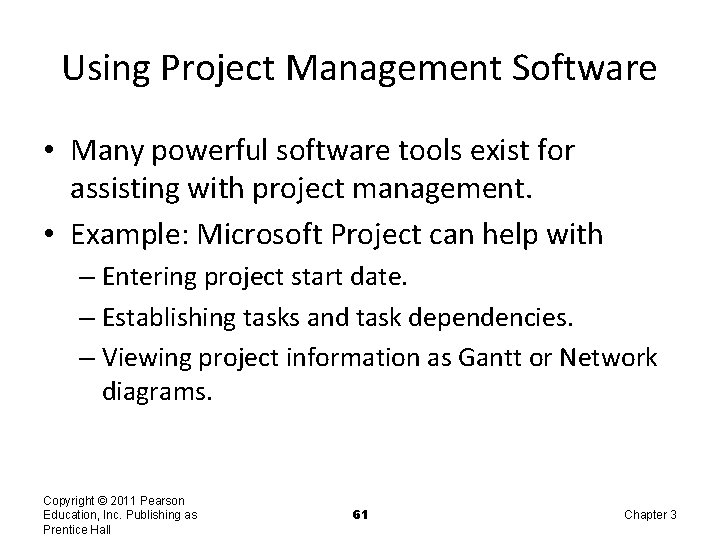 Using Project Management Software

• Many powerful software tools exist for assisting with project management.

• Example: Microsoft Project can help with

– Entering project start date.

– Establishing tasks and task dependencies.

– Viewing project information as Gantt or Network diagrams.

Copyright © 2011 Pearson Education, Inc. Publishing as Prentice Hall

61

Chapter 3